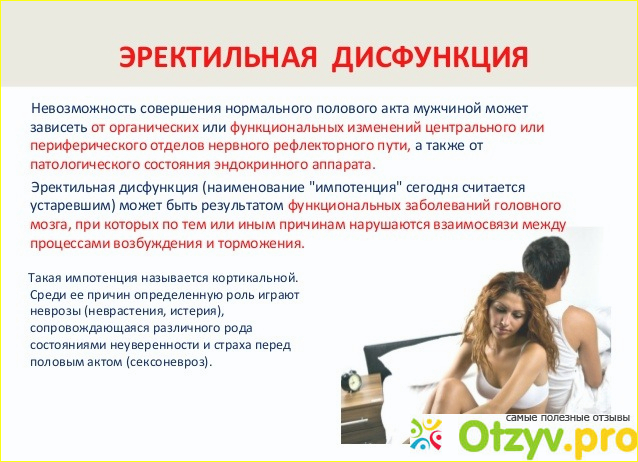 ЭРЕКТИЛЬНАЯ ДИСФУНКЦИЯ

Невозможность совершения нормального полового акта мужчиной может зависеть от органических или функциональных изменений центрального или периферического отделов нервного рефлекторного пути, а также от патологического состояния эндокринного аппарата.

Эректильная дисфункция (наименование "импотенция" сегодня считается устаревшим) может быть результатом функциональных заболеваний головного мозга, при которых по тем или иным причинам нарушаются взаимосвязи между процессами возбуждения и торможения.

Такая импотенция называется кортикальной. Среди ее причин определенную роль играют неврозы (неврастения, истерия), сопровождающаяся различного рода состояниями неуверенности и страха перед половым актом (сексоневроз).

самые полезные отзывы
Otzyv.pro